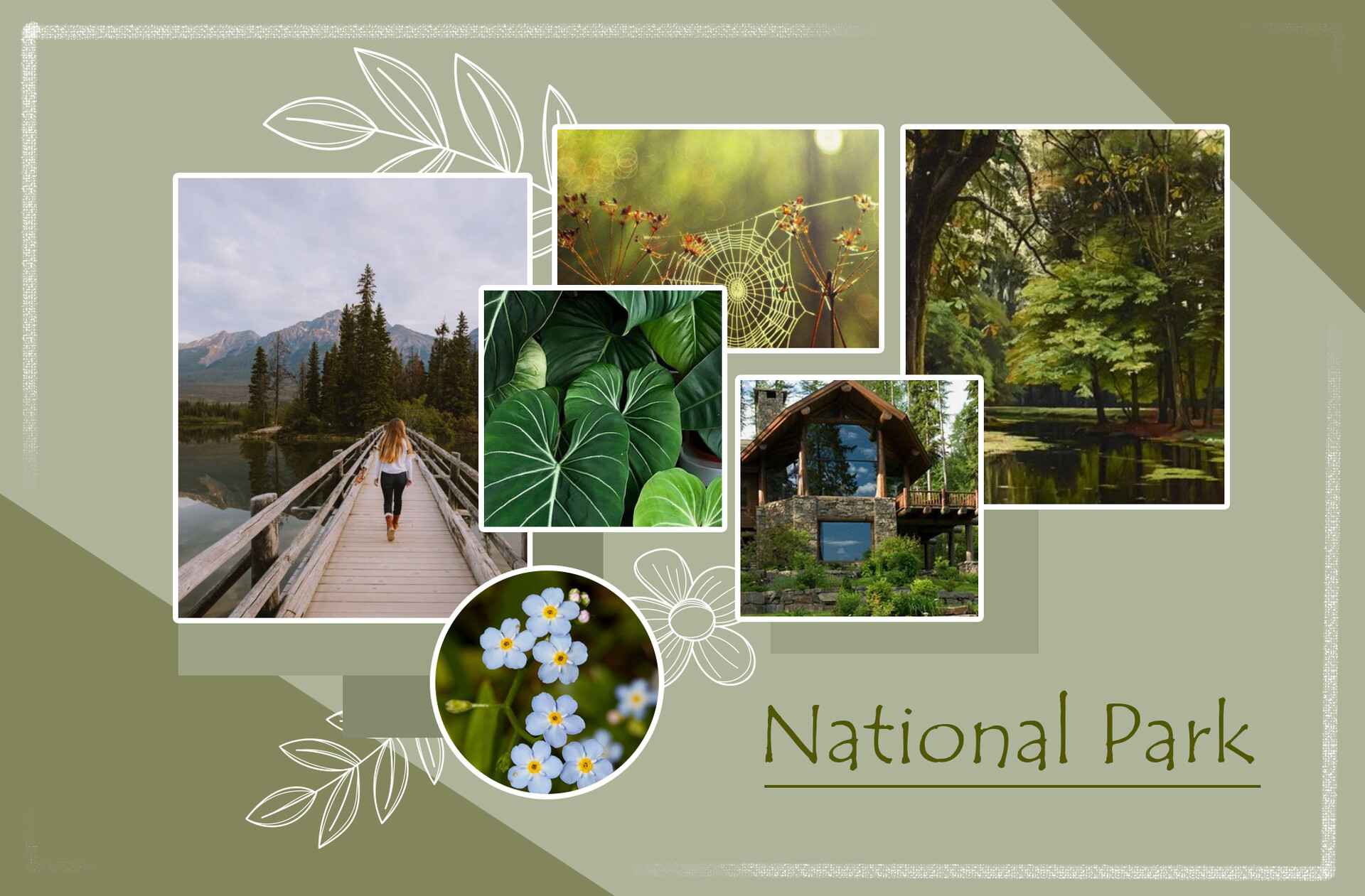 National Park